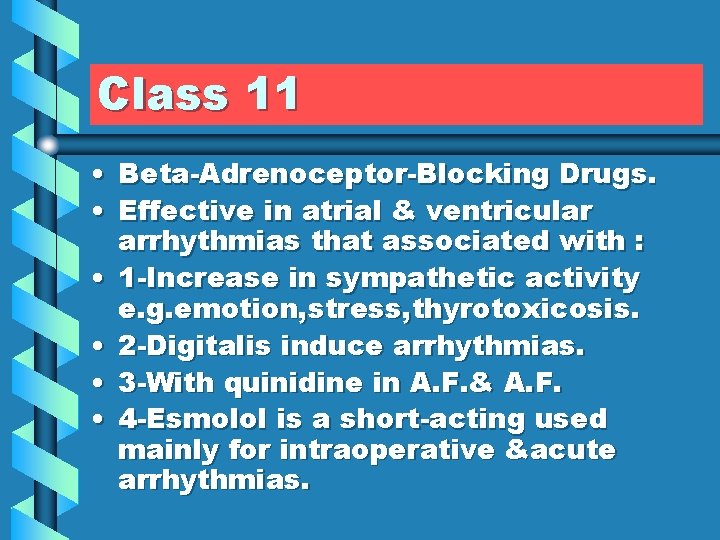 Class 11

• Beta-Adrenoceptor-Blocking Drugs.
• Effective in atrial & ventricular arrhythmias that associated with :
• 1-Increase in sympathetic activity e.g.emotion,stress,thyrotoxicosis.
• 2-Digitalis induce arrhythmias.
• 3-With quinidine in A.F.& A.F.
• 4-Esmolol is a short-acting used mainly for intraoperative &acute arrhythmias.